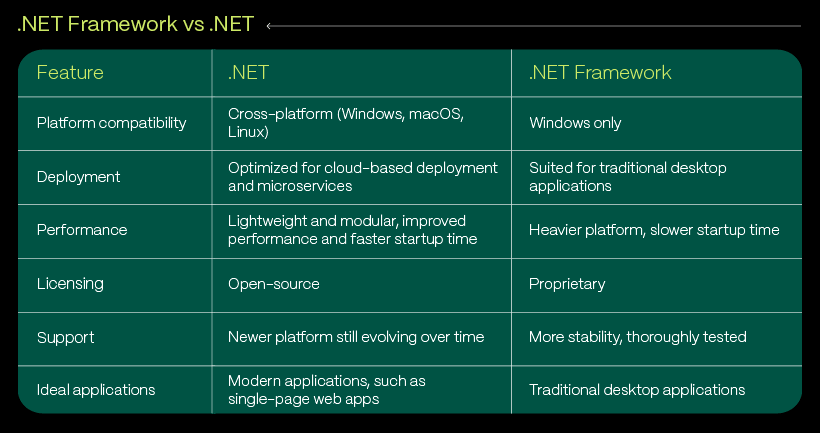 .NET Framework vs .NET

| Feature | .NET | .NET Framework |
|---|---|---|
| Platform compatibility | Cross-platform (Windows, macOS, Linux) | Windows only |
| Deployment | Optimized for cloud-based deployment and microservices | Suited for traditional desktop applications |
| Performance | Lightweight and modular, improved performance and faster startup time | Heavier platform, slower startup time |
| Licensing | Open-source | Proprietary |
| Support | Newer platform still evolving over time | More stability, thoroughly tested |
| Ideal applications | Modern applications, such as single-page web apps | Traditional desktop applications |